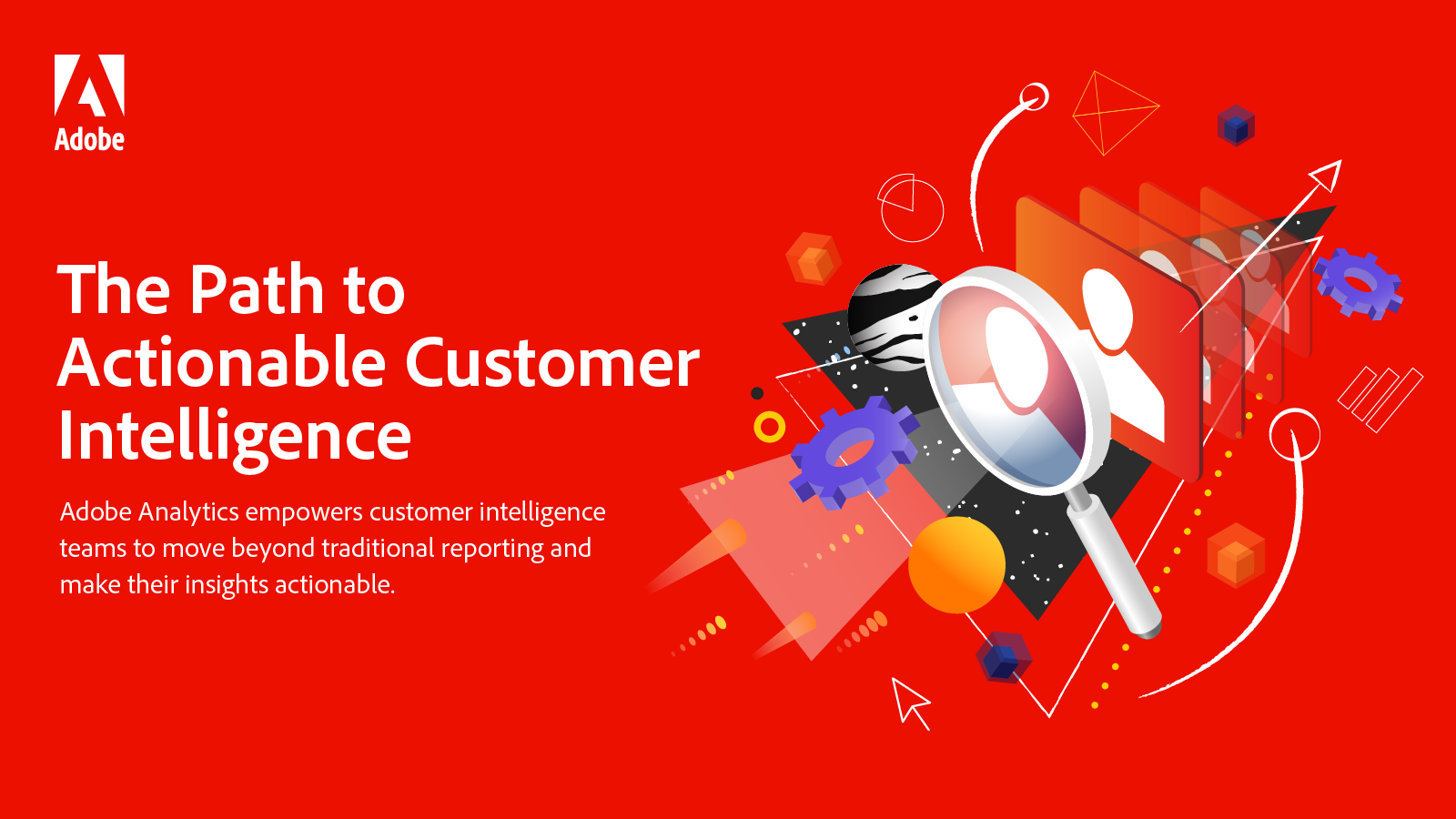 Adobe

The Path to Actionable Customer Intelligence

Adobe Analytics empowers customer intelligence teams to move beyond traditional reporting and make their insights actionable.